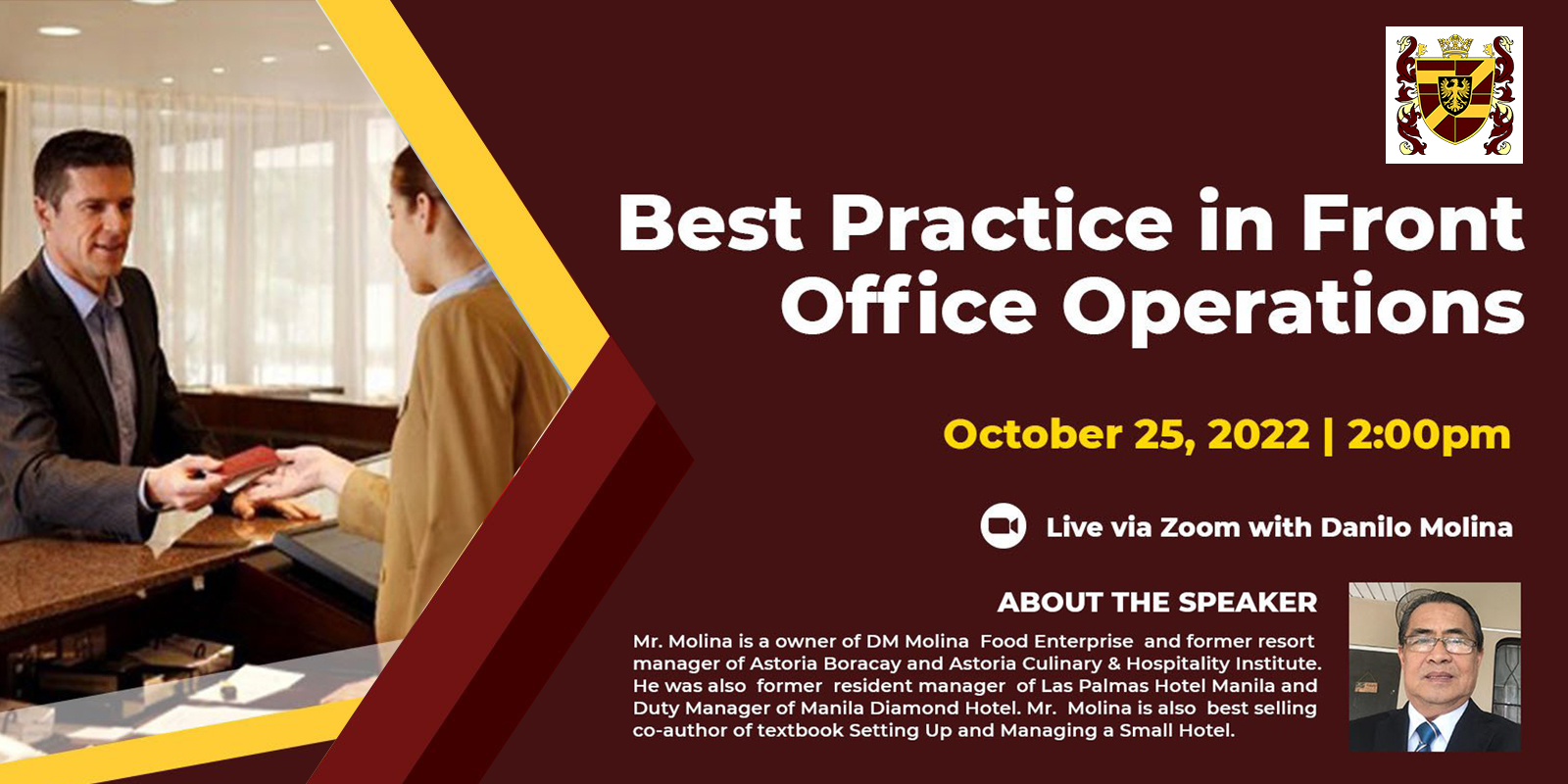 Best Practice in Front Office Operations

October 25, 2022 | 2:00pm

Live via Zoom with Danilo Molina

ABOUT THE SPEAKER

Mr. Molina is a owner of DM Molina Food Enterprise and former resort manager of Astoria Boracay and Astoria Culinary & Hospitality Institute. He was also former resident manager of Las Palmas Hotel Manila and Duty Manager of Manila Diamond Hotel. Mr. Molina is also best selling co-author of textbook Setting Up and Managing a Small Hotel.